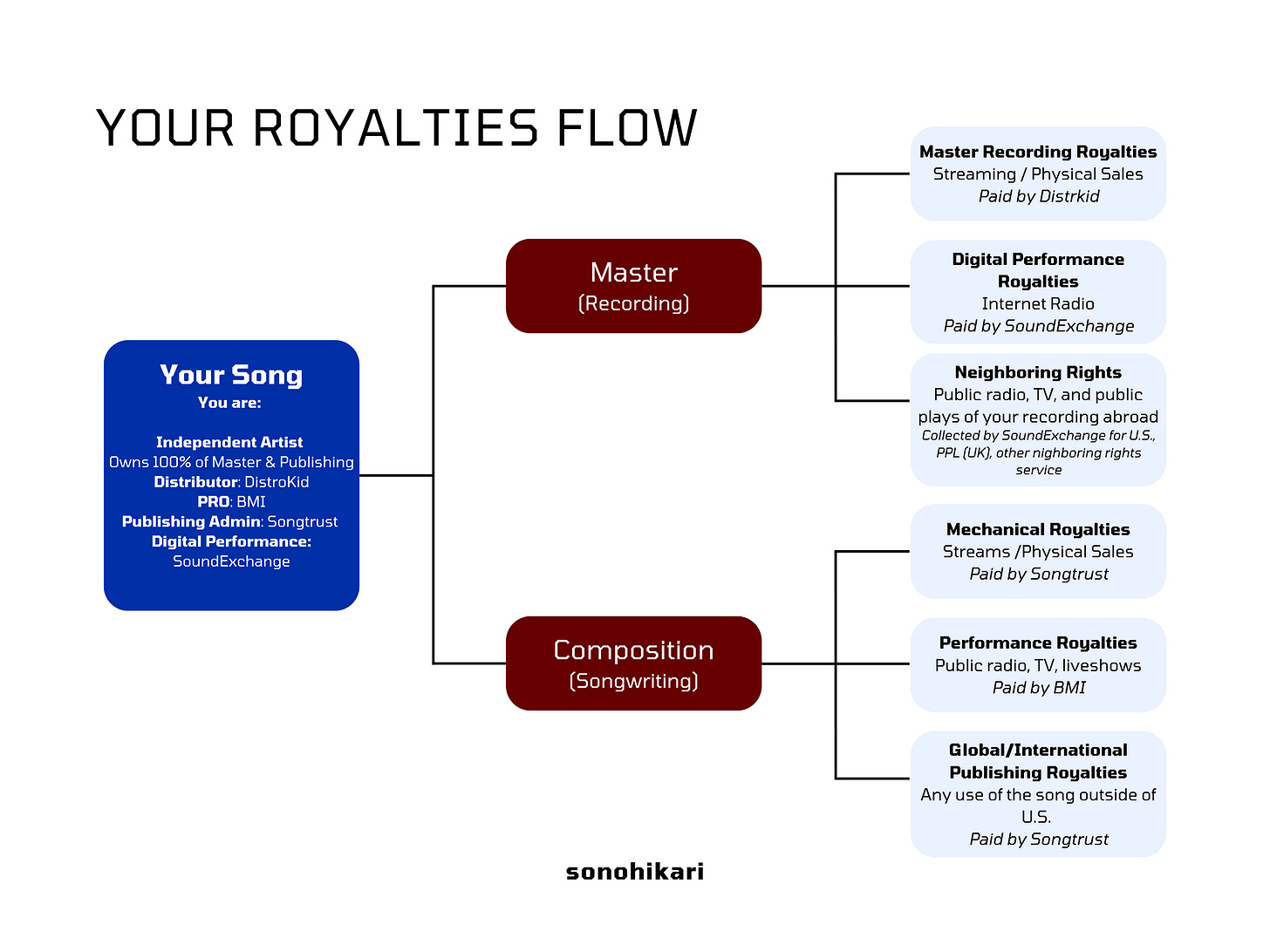 YOUR ROYALTIES FLOW

Your Song
You are:

Independent Artist
Owns 100% of Master & Publishing
Distributor: DistroKid
PRO: BMI
Publishing Admin: Songtrust
Digital Performance: SoundExchange

Master
(Recording)

Composition
(Songwriting)

Master Recording Royalties
Streaming / Physical Sales
Paid by Distrkid

Digital Performance Royalties
Internet Radio
Paid by SoundExchange

Neighboring Rights
Public radio, TV, and public plays of your recording abroad
Collected by SoundExchange for U.S., PPL (UK), other nighboring rights service

Mechanical Royalties
Streams /Physical Sales
Paid by Songtrust

Performance Royalties
Public radio, TV, liveshows
Paid by BMI

Global/International Publishing Royalties
Any use of the song outside of U.S.
Paid by Songtrust

sonohikari